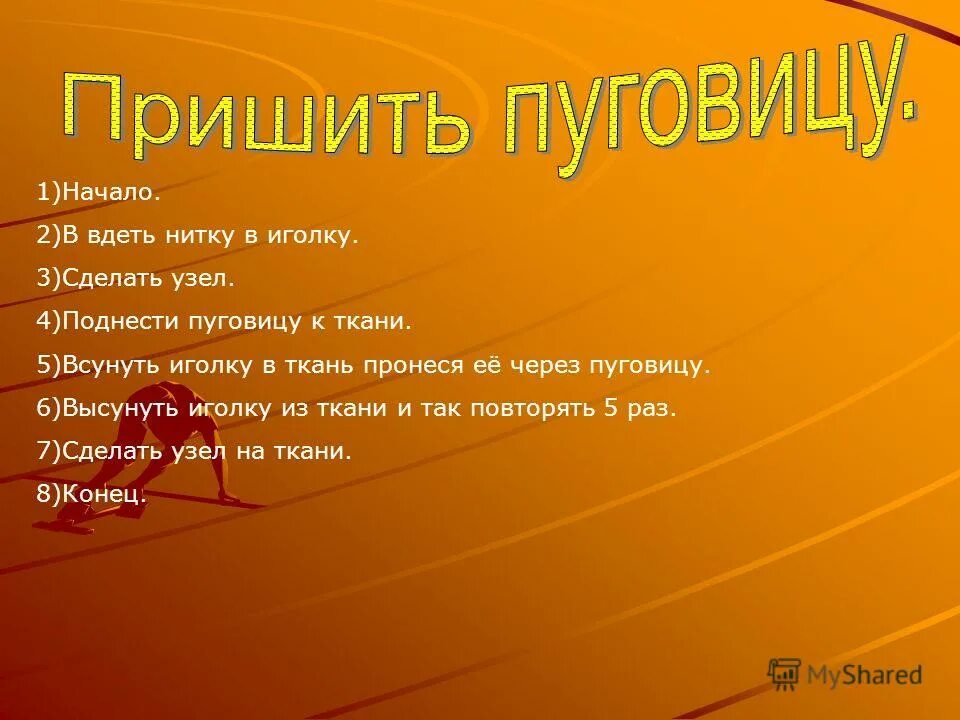 Пришить пуговицу.

1)Начало.
2)В вдеть нитку в иголку.
3)Сделать узел.
4)Поднести пуговицу к ткани.
5)Всунуть иголку в ткань пронеся её через пуговицу.
6)Высунуть иголку из ткани и так повторять 5 раз.
7)Сделать узел на ткани.
8)Конец.

MyShared